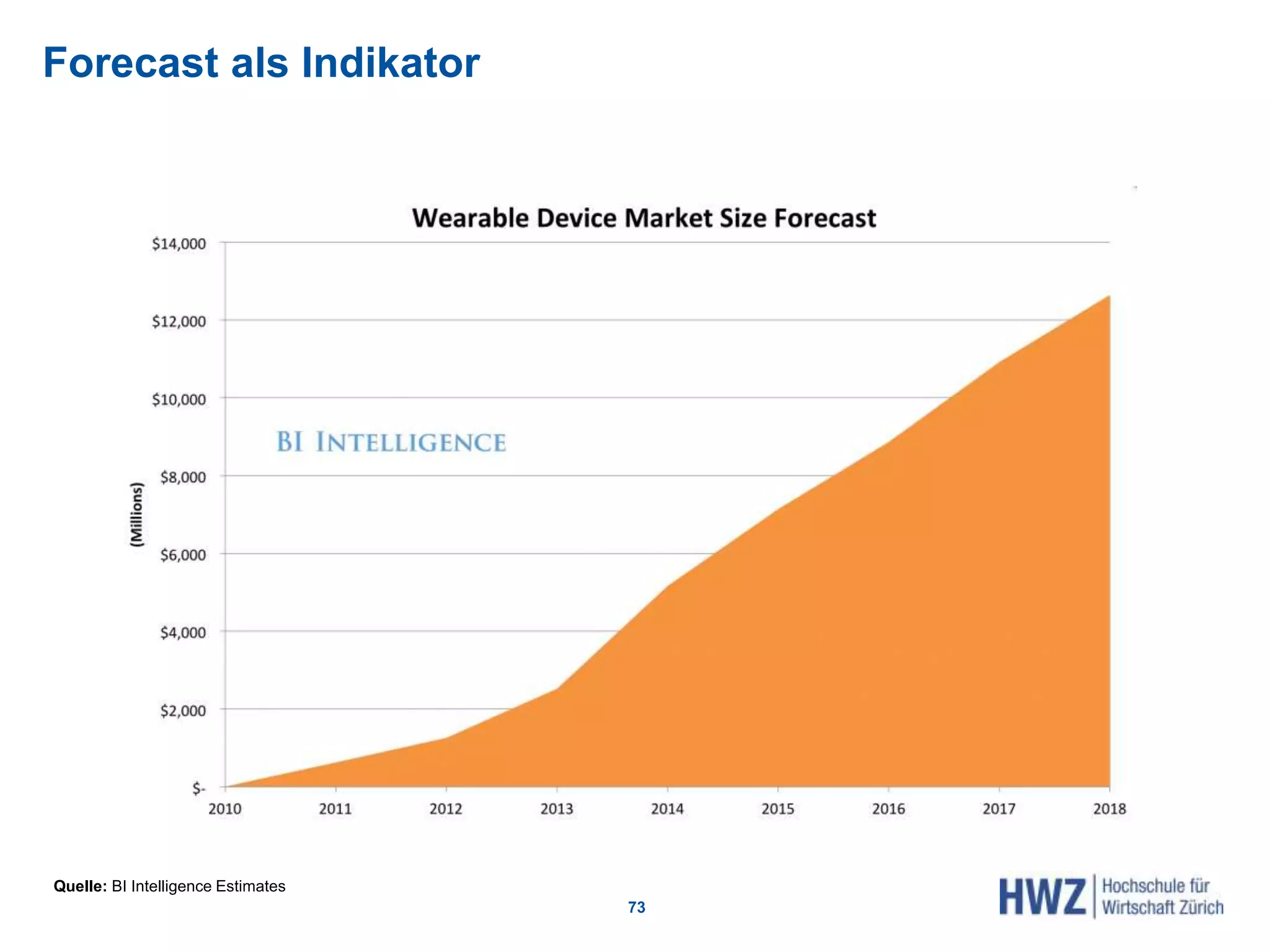 Forecast als Indikator

Wearable Device Market Size Forecast

$14,000
$12,000
$10,000
$8,000
$6,000
$4,000
$2,000
$-

(Millions)

BI INTELLIGENCE

2010 2011 2012 2013 2014 2015 2016 2017 2018

Quelle: BI Intelligence Estimates

73

HWZ Hochschule für Wirtschaft Zürich